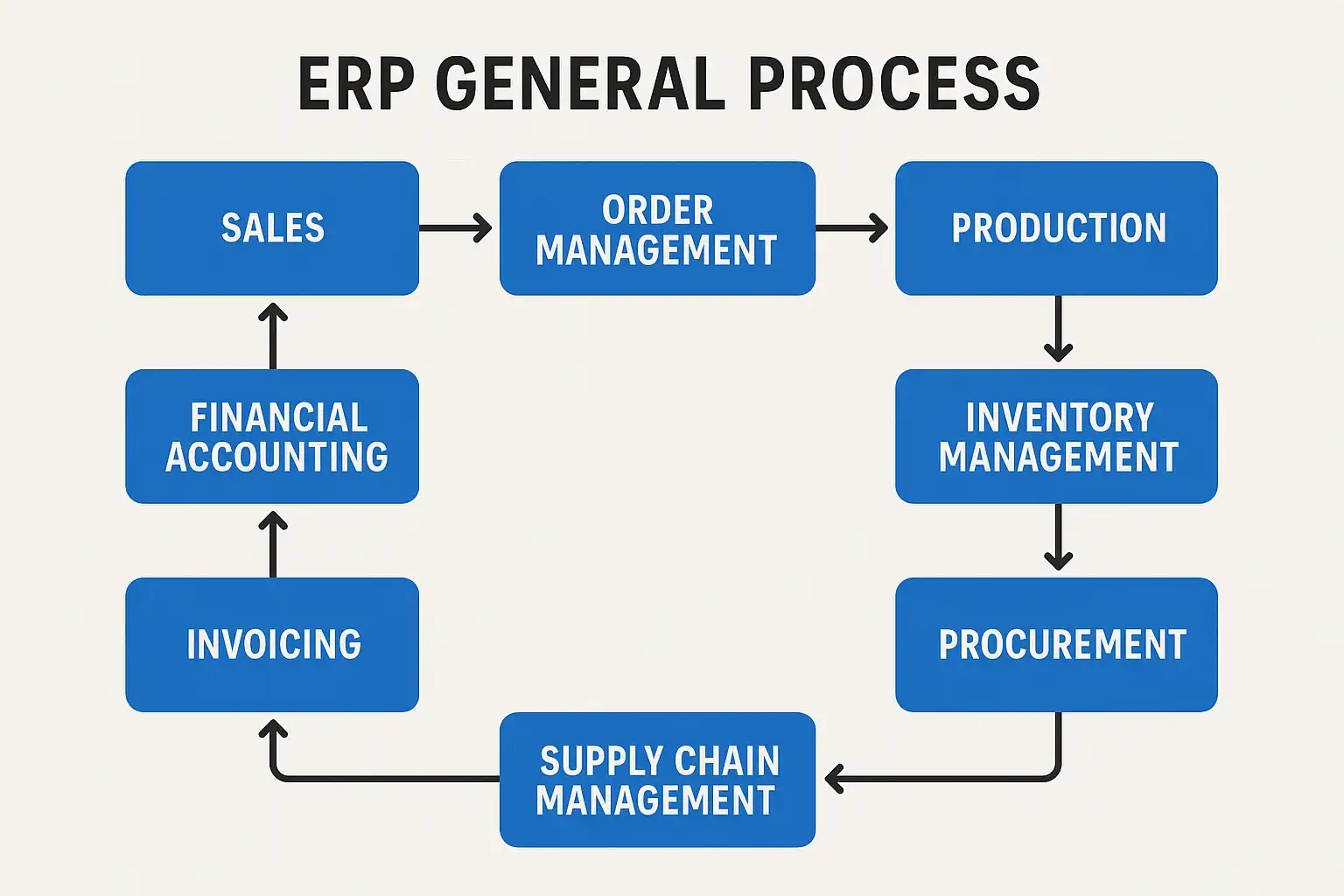 ERP GENERAL PROCESS

SALES

ORDER MANAGEMENT

PRODUCTION

INVENTORY MANAGEMENT

PROCUREMENT

SUPPLY CHAIN MANAGEMENT

INVOICING

FINANCIAL ACCOUNTING